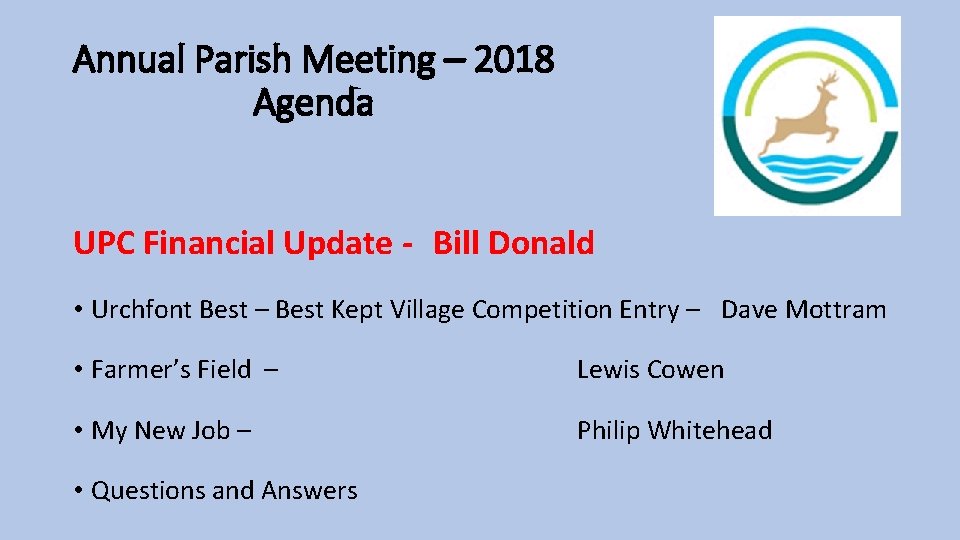 Annual Parish Meeting – 2018
Agenda

UPC Financial Update - Bill Donald

• Urchfont Best – Best Kept Village Competition Entry – Dave Mottram

• Farmer's Field – Lewis Cowen

• My New Job – Philip Whitehead

• Questions and Answers